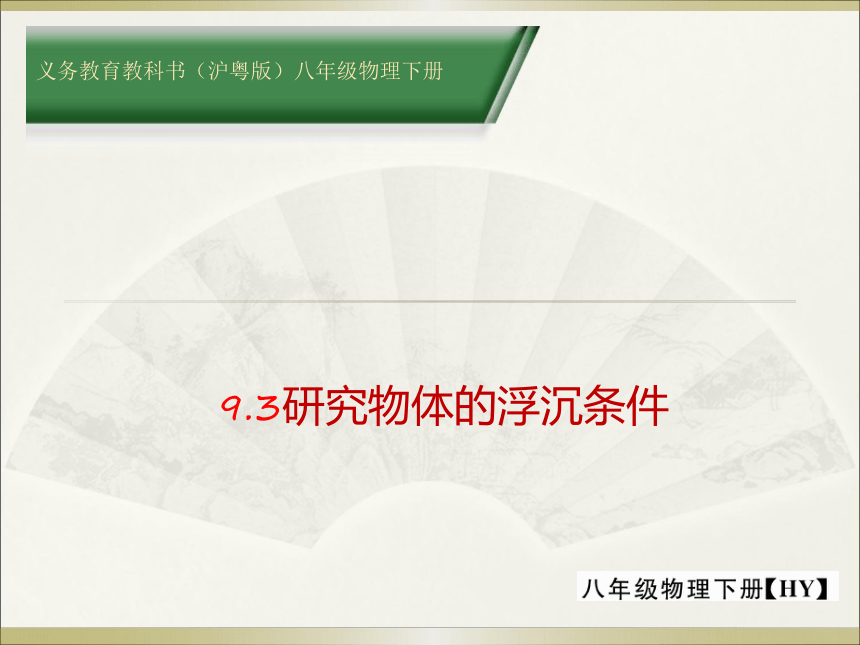 义务教育教科书（沪粤版）八年级物理下册

9.3研究物体的浮沉条件

八年级物理下册【HY】